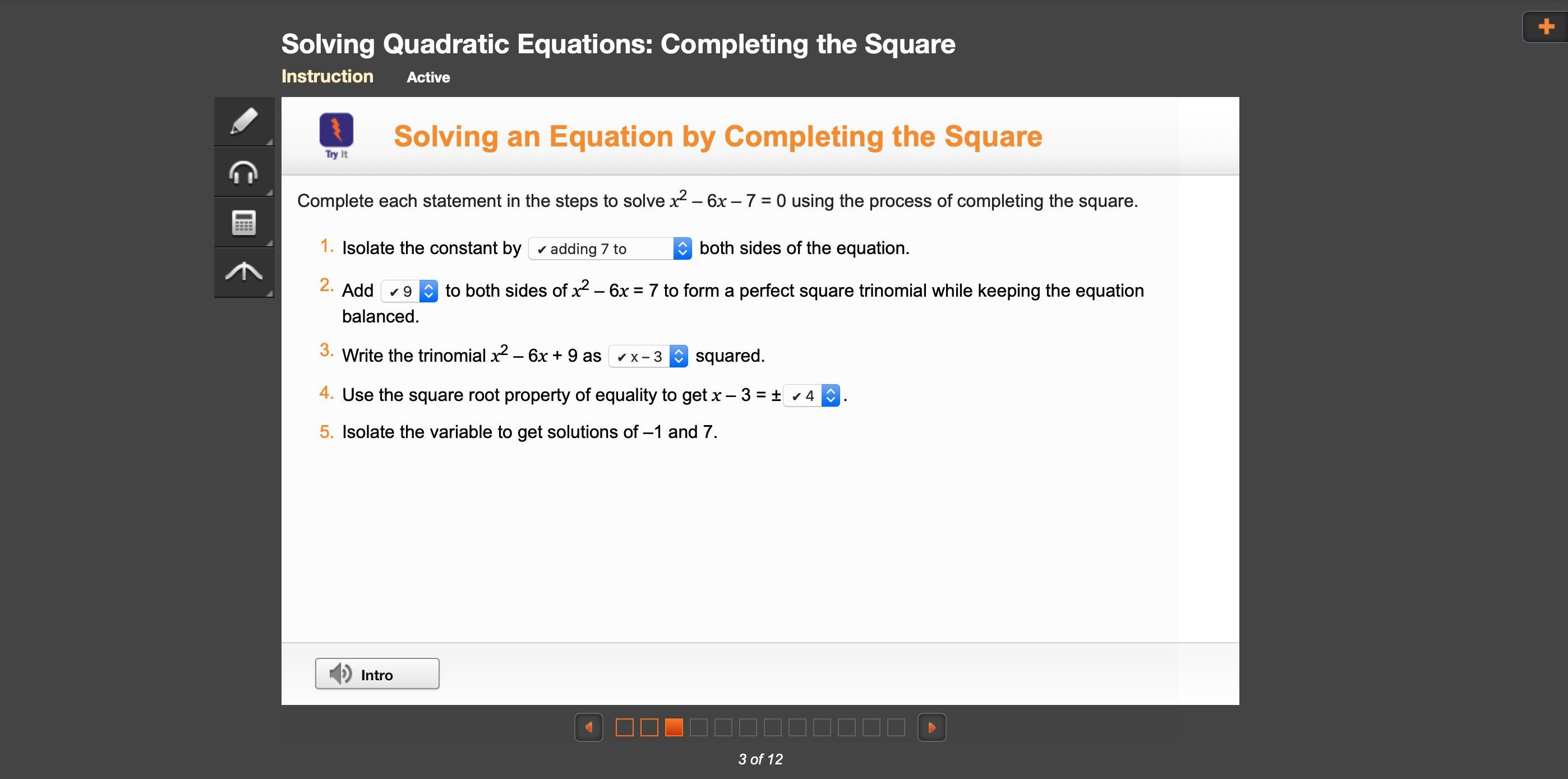 Solving Quadratic Equations: Completing the Square
Instruction Active

Try It

Solving an Equation by Completing the Square

Complete each statement in the steps to solve $x^2 - 6x - 7 = 0$ using the process of completing the square.

1. Isolate the constant by ✔ adding 7 to both sides of the equation.

2. Add ✔ 9 to both sides of $x^2 - 6x = 7$ to form a perfect square trinomial while keeping the equation balanced.

3. Write the trinomial $x^2 - 6x + 9$ as ✔ x – 3 squared.

4. Use the square root property of equality to get $x - 3 = \pm$ ✔ 4.

5. Isolate the variable to get solutions of –1 and 7.

Intro

3 of 12